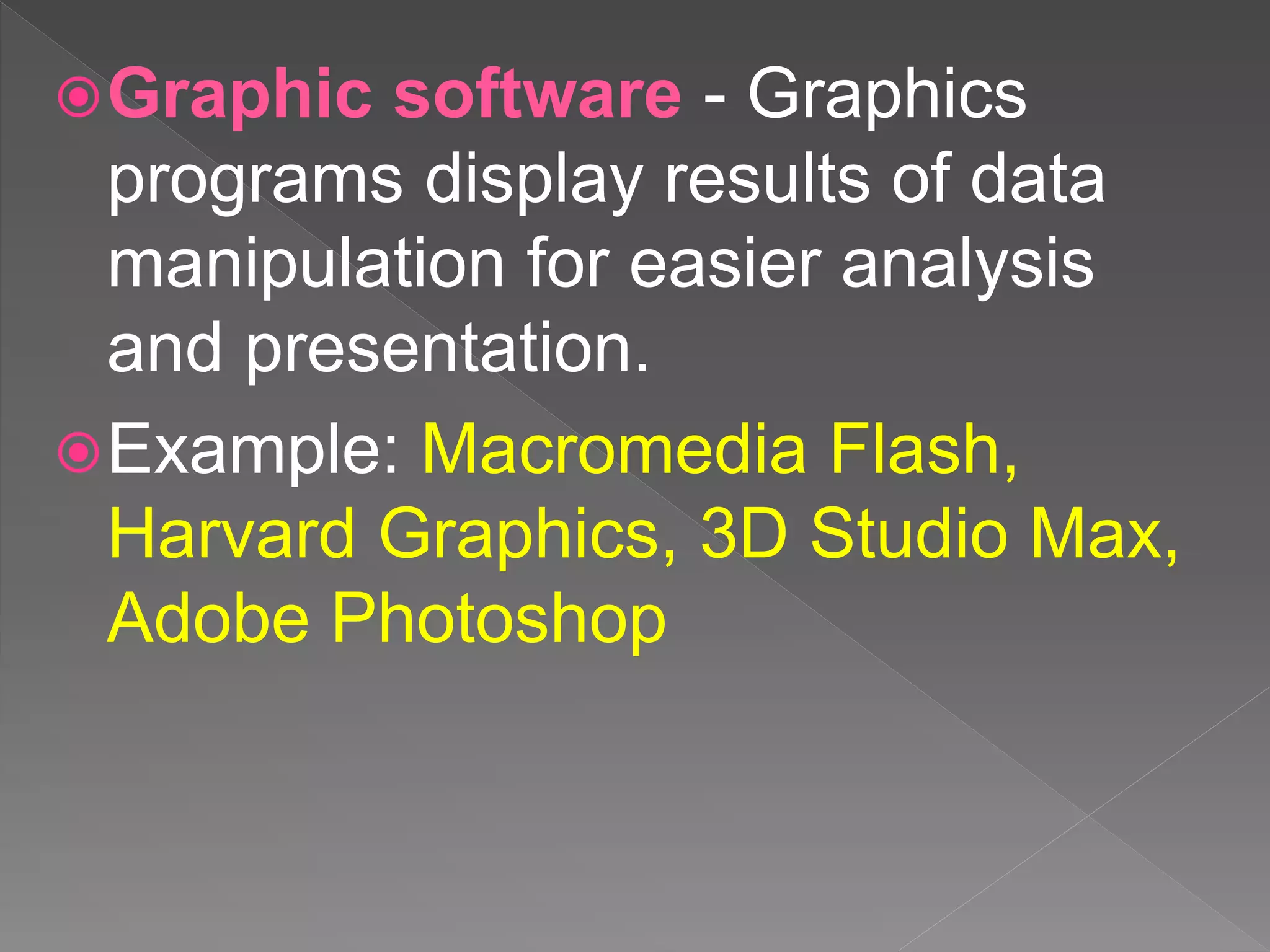 Graphic software - Graphics programs display results of data manipulation for easier analysis and presentation.

Example: Macromedia Flash, Harvard Graphics, 3D Studio Max, Adobe Photoshop